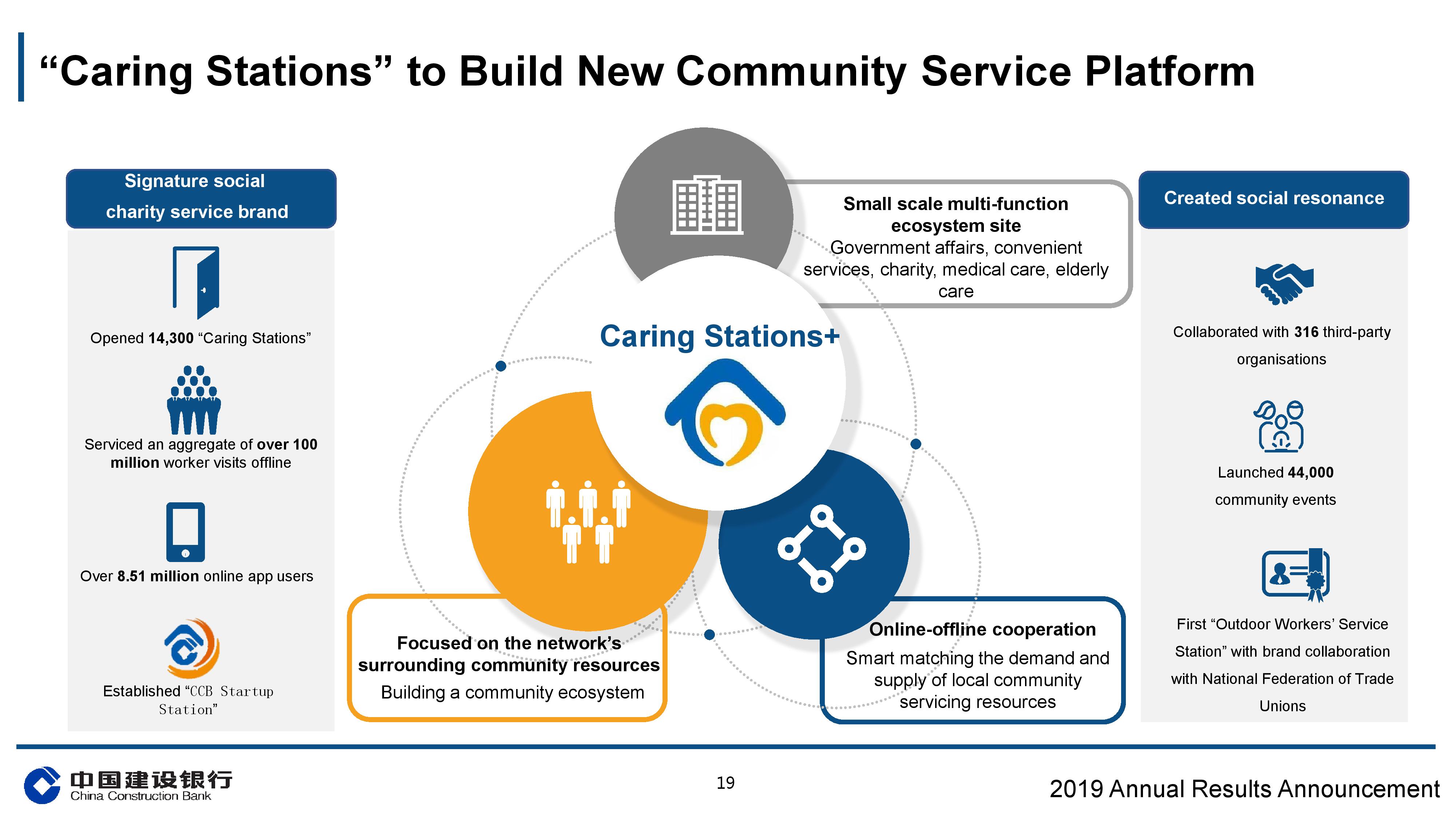 “Caring Stations” to Build New Community Service Platform

Signature social charity service brand

Opened 14,300 “Caring Stations”

Serviced an aggregate of over 100 million worker visits offline

Over 8.51 million online app users

Established “CCB Startup Station”

Small scale multi-function ecosystem site
Government affairs, convenient services, charity, medical care, elderly care

Caring Stations+

Focused on the network’s surrounding community resources
Building a community ecosystem

Online-offline cooperation
Smart matching the demand and supply of local community servicing resources

Created social resonance

Collaborated with 316 third-party organisations

Launched 44,000 community events

First “Outdoor Workers’ Service Station” with brand collaboration with National Federation of Trade Unions

中国建设银行
China Construction Bank

19

2019 Annual Results Announcement